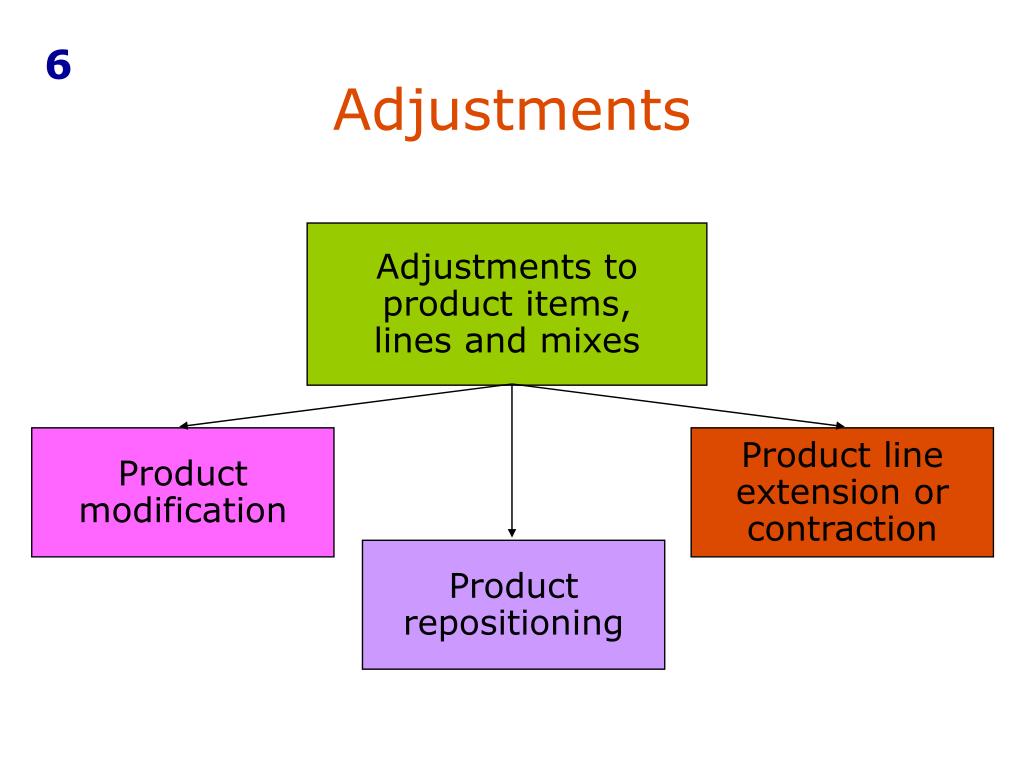 6

Adjustments

Adjustments to product items, lines and mixes

Product modification

Product repositioning

Product line extension or contraction